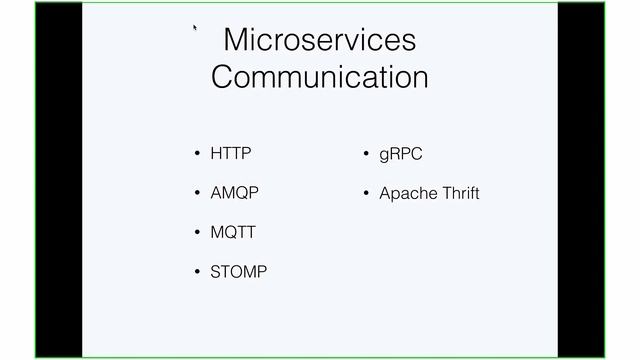 Microservices Communication

• HTTP
• AMQP
• MQTT
• STOMP

• gRPC
• Apache Thrift